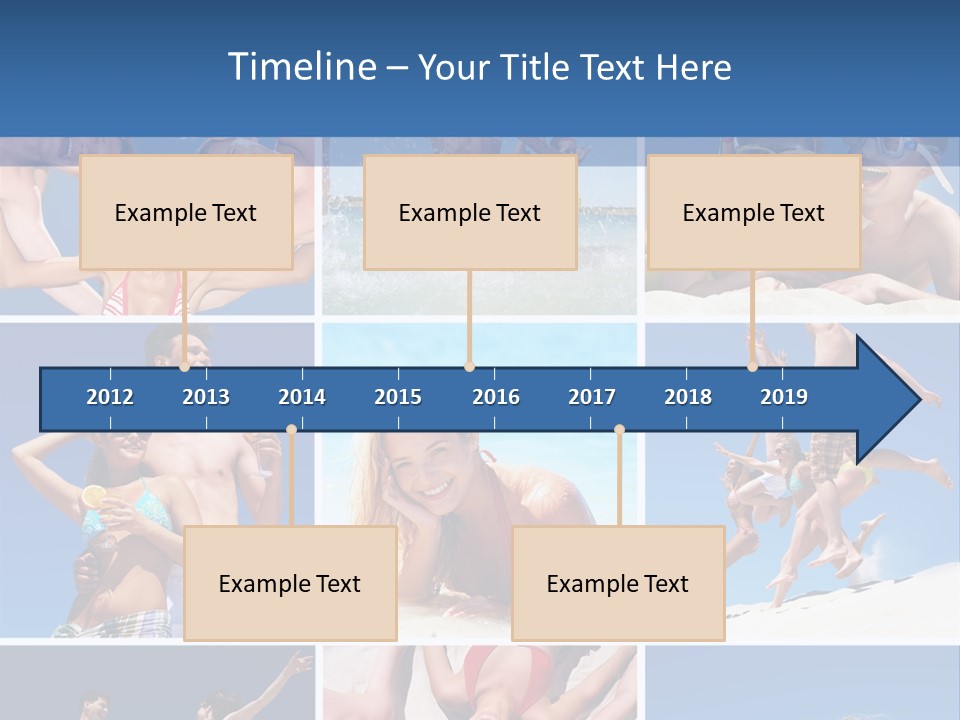 Timeline – Your Title Text Here

Example Text

Example Text

Example Text

2012 2013 2014 2015 2016 2017 2018 2019

Example Text

Example Text